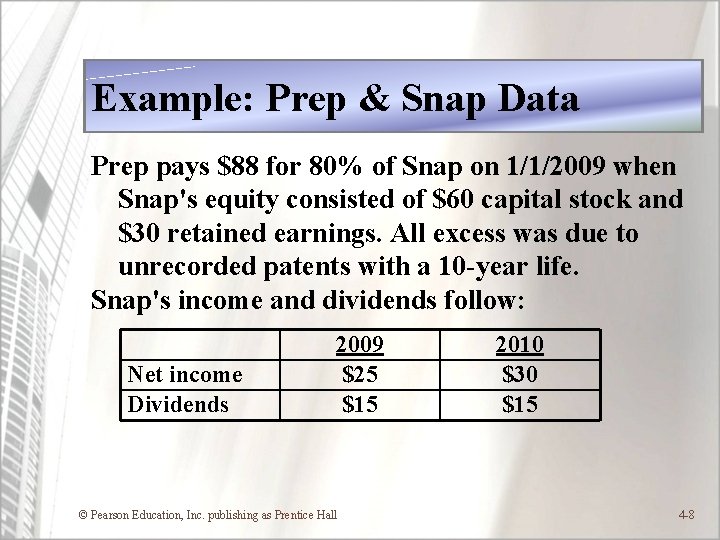 Example: Prep & Snap Data

Prep pays \$88 for 80% of Snap on 1/1/2009 when Snap's equity consisted of \$60 capital stock and \$30 retained earnings. All excess was due to unrecorded patents with a 10-year life.

Snap's income and dividends follow:

| | 2009 | 2010 |
|---|---|---|
| Net income | \$25 | \$30 |
| Dividends | \$15 | \$15 |

© Pearson Education, Inc. publishing as Prentice Hall

4-8